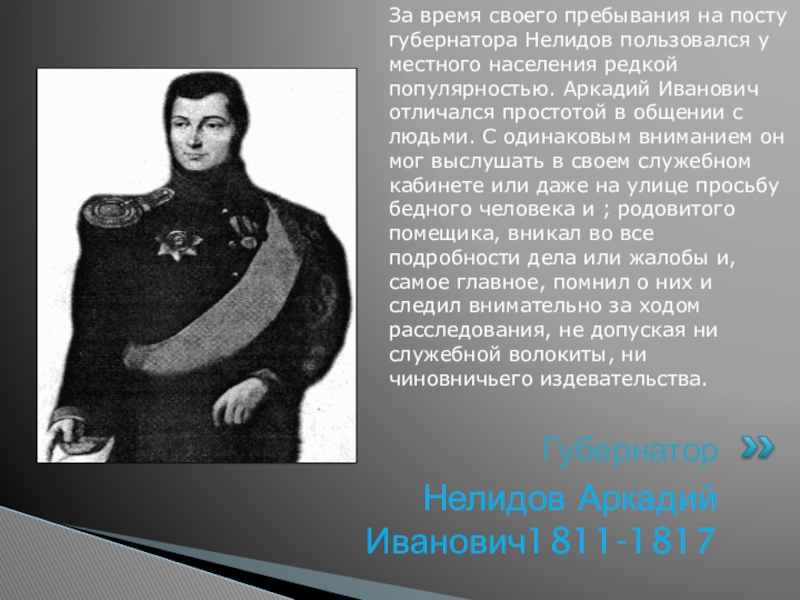 За время своего пребывания на посту губернатора Нелидов пользовался у местного населения редкой популярностью. Аркадий Иванович отличался простотой в общении с людьми. С одинаковым вниманием он мог выслушать в своем служебном кабинете или даже на улице просьбу бедного человека и ; родовитого помещика, вникал во все подробности дела или жалобы и, самое главное, помнил о них и следил внимательно за ходом расследования, не допуская ни служебной волокиты, ни чиновничьего издевательства.

Губернатор

Нелидов Аркадий Иванович1811-1817